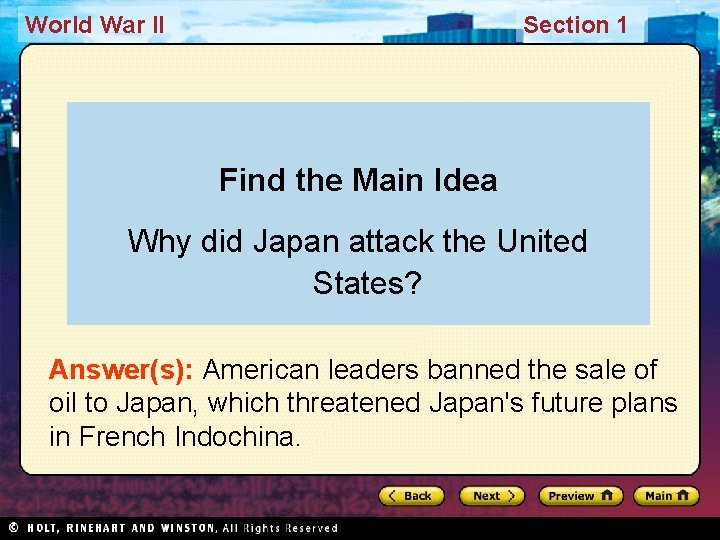 World War II

Section 1

Find the Main Idea

Why did Japan attack the United States?

Answer(s): American leaders banned the sale of oil to Japan, which threatened Japan's future plans in French Indochina.

Back

Next

Preview

Main

© HOLT, RINEHART AND WINSTON, All Rights Reserved